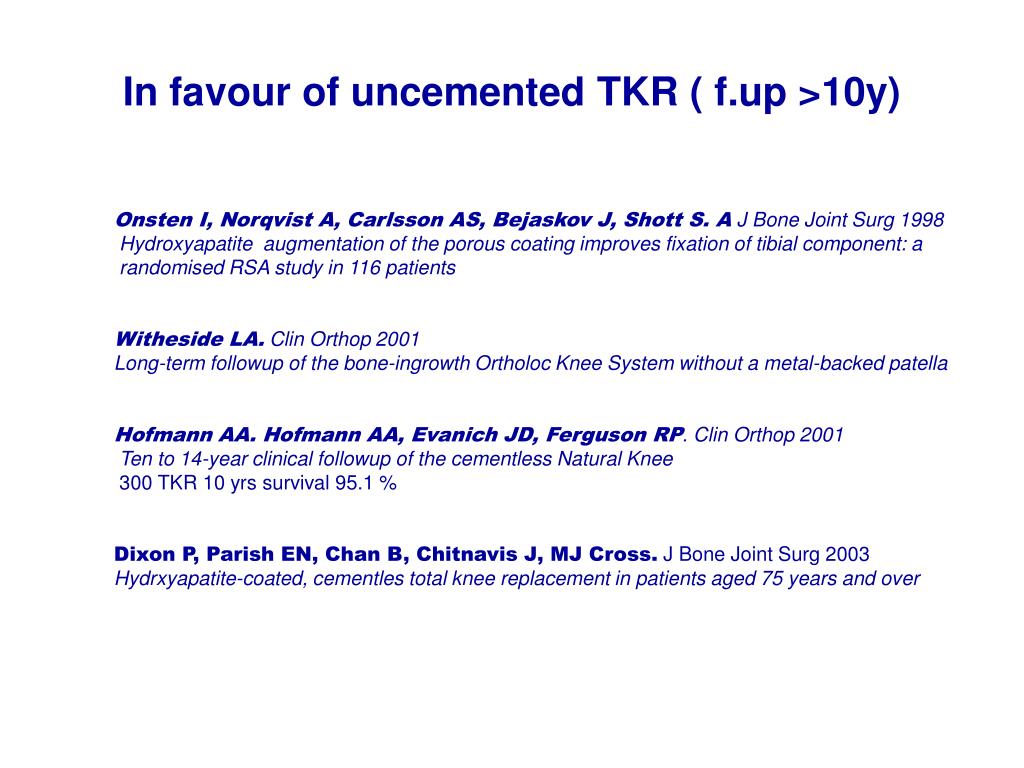 In favour of uncemented TKR ( f.up >10y)

Onsten I, Norqvist A, Carlsson AS, Bejaskov J, Shott S. A J Bone Joint Surg 1998
Hydroxyapatite augmentation of the porous coating improves fixation of tibial component: a randomised RSA study in 116 patients

Witheside LA. Clin Orthop 2001
Long-term followup of the bone-ingrowth Ortholoc Knee System without a metal-backed patella

Hofmann AA. Hofmann AA, Evanich JD, Ferguson RP. Clin Orthop 2001
Ten to 14-year clinical followup of the cementless Natural Knee
300 TKR 10 yrs survival 95.1 %

Dixon P, Parish EN, Chan B, Chitnavis J, MJ Cross. J Bone Joint Surg 2003
Hydrxyapatite-coated, cementles total knee replacement in patients aged 75 years and over